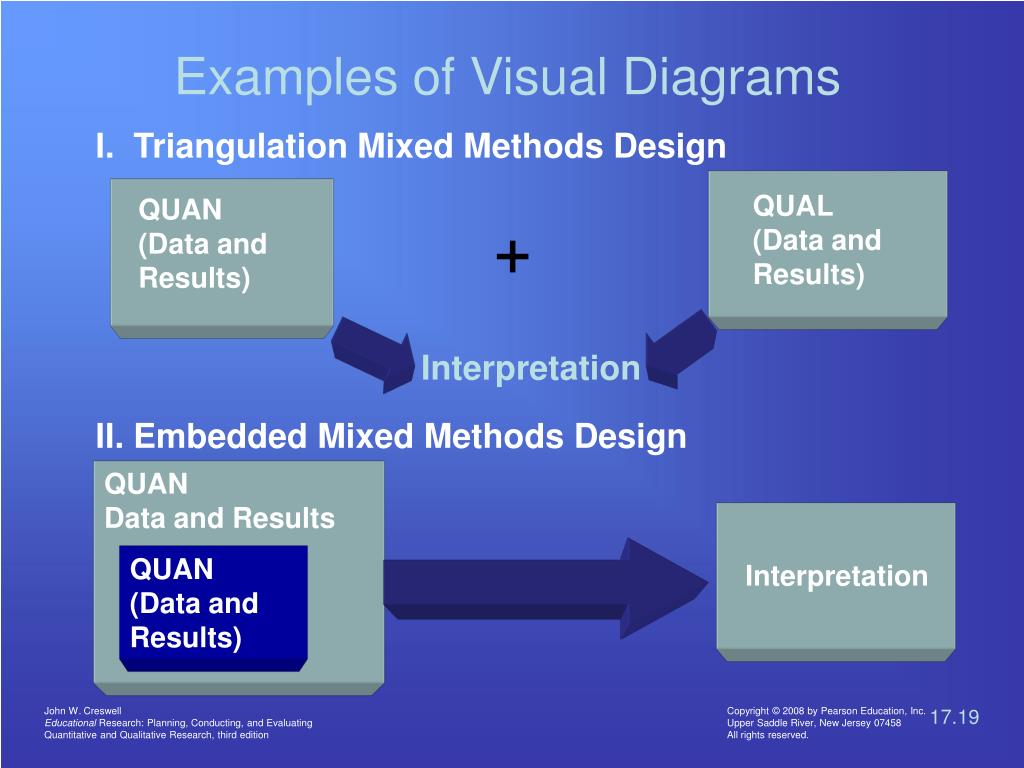 Examples of Visual Diagrams

I. Triangulation Mixed Methods Design

QUAN
(Data and
Results)

+

QUAL
(Data and
Results)

Interpretation

II. Embedded Mixed Methods Design

QUAN
Data and Results

QUAN
(Data and
Results)

Interpretation

John W. Creswell
Educational Research: Planning, Conducting, and Evaluating Quantitative and Qualitative Research, third edition

Copyright © 2008 by Pearson Education, Inc.
Upper Saddle River, New Jersey 07458
All rights reserved.

17.19